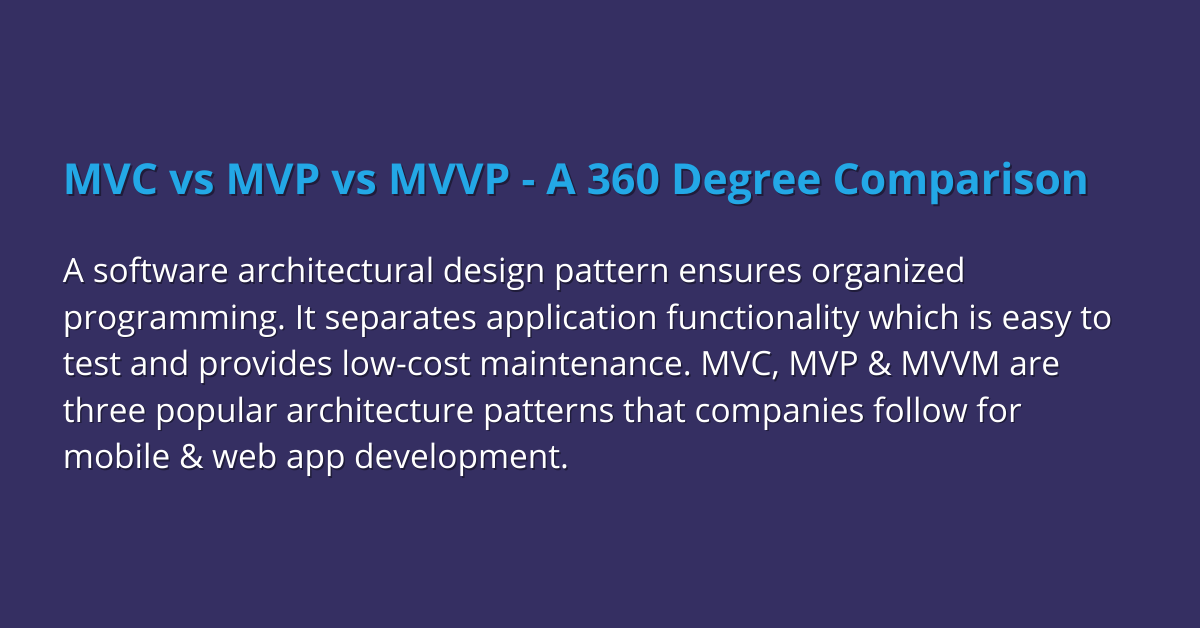 MVC vs MVP vs MVVP - A 360 Degree Comparison

A software architectural design pattern ensures organized programming. It separates application functionality which is easy to test and provides low-cost maintenance. MVC, MVP & MVVM are three popular architecture patterns that companies follow for mobile & web app development.